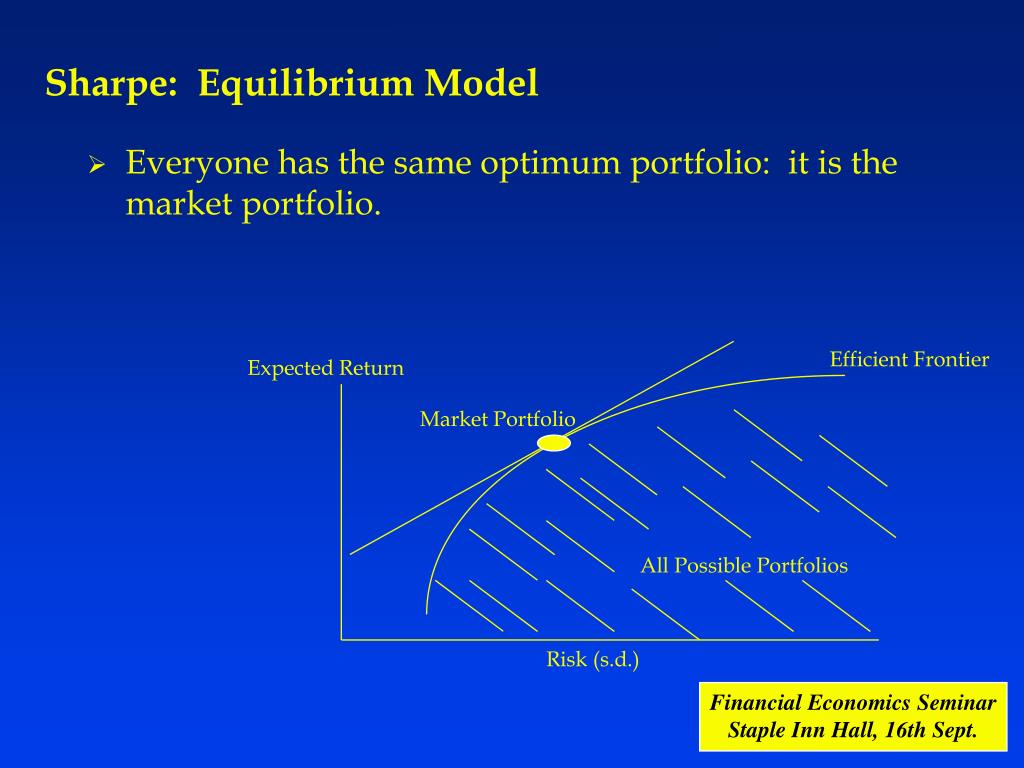 Sharpe: Equilibrium Model

➢ Everyone has the same optimum portfolio: it is the market portfolio.

Expected Return

Efficient Frontier

Market Portfolio

All Possible Portfolios

Risk (s.d.)

Financial Economics Seminar
Staple Inn Hall, 16th Sept.